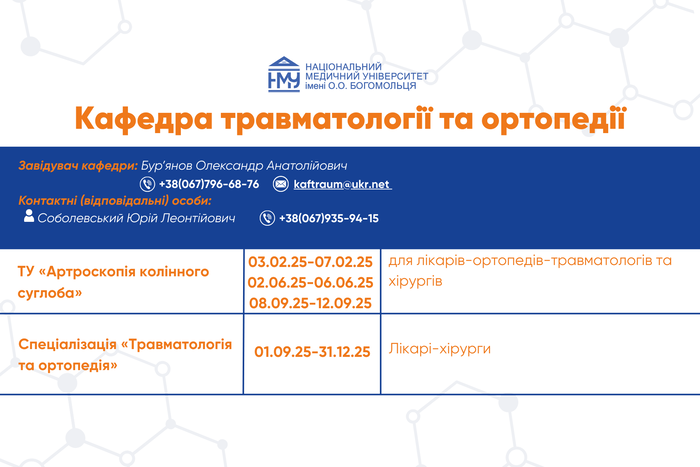 НМУ
НАЦІОНАЛЬНИЙ МЕДИЧНИЙ УНІВЕРСИТЕТ імені О.О. БОГОМОЛЬЦЯ

Кафедра травматології та ортопедії

Завідувач кафедри: Бур'янов Олександр Анатолійович
+38(067)796-68-76 kaftraum@ukr.net
Контактні (відповідальні) особи:
Соболевський Юрій Леонтійович +38(067)935-94-15

| ТУ «Артроскопія колінного суглоба» | 03.02.25-07.02.25 02.06.25-06.06.25 08.09.25-12.09.25 | для лікарів-ортопедів-травматологів та хірургів |
|---|---|---|
| Спеціалізація «Травматологія та ортопедія» | 01.09.25-31.12.25 | Лікарі-хірурги |